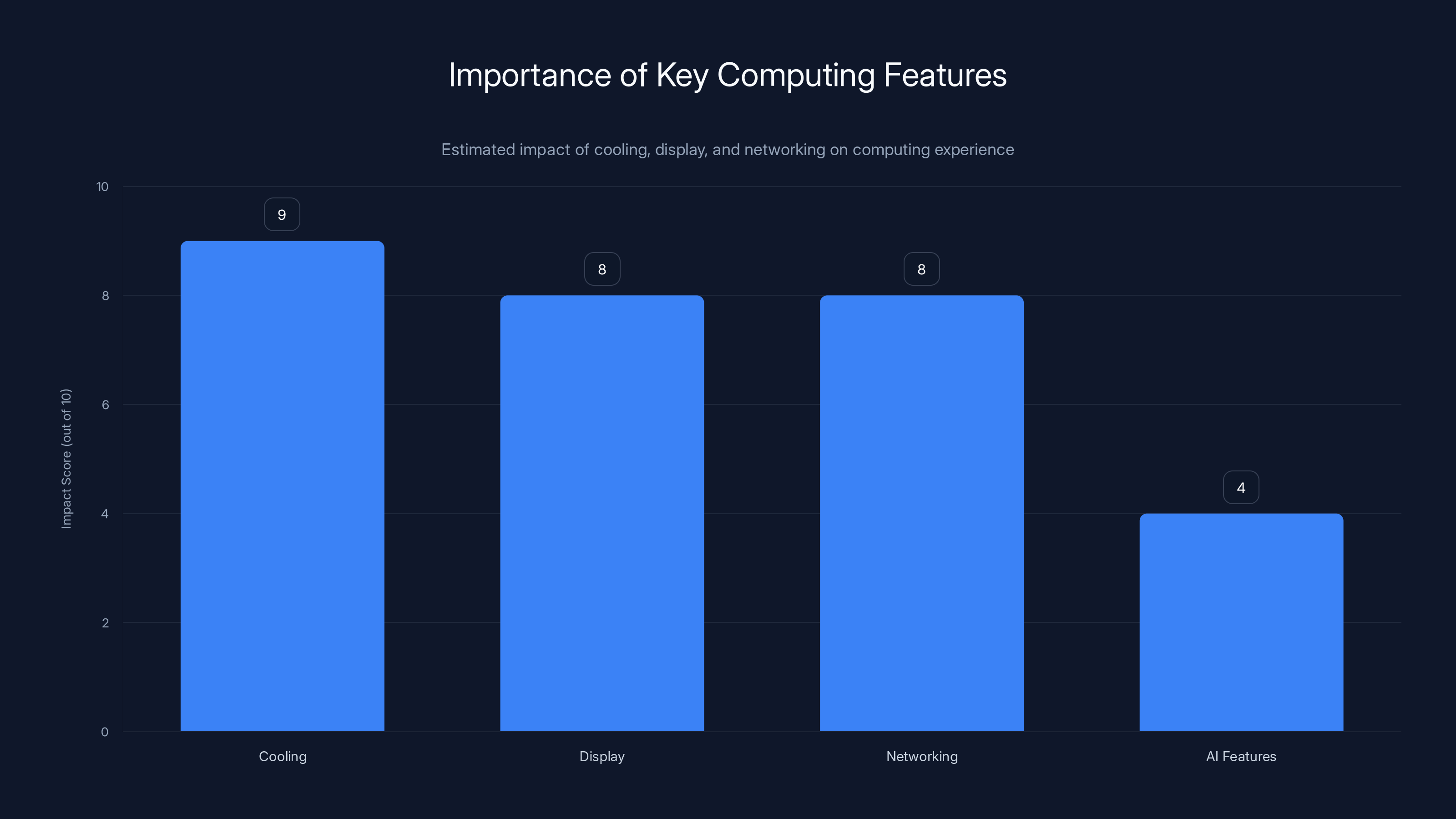 Importance of Key Computing Features

Estimated impact of cooling, display, and networking on computing experience

Impact Score (out of 10)

10
8
6
4
2
0

9
8
8
4

Cooling
Display
Networking
AI Features